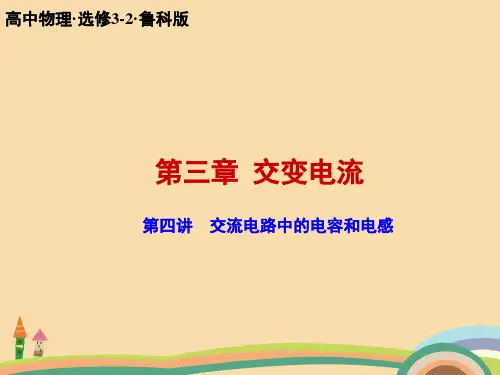 高中物理·选修3-2·鲁科版

第三章 交变电流

第四讲 交流电路中的电容和电感